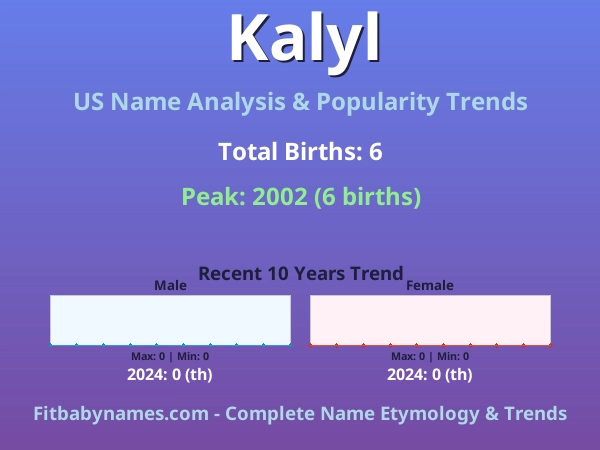 Kalyl

US Name Analysis & Popularity Trends

Total Births: 6

Peak: 2002 (6 births)

Recent 10 Years Trend

Male

Max: 0 | Min: 0

2024: 0 (th)

Female

Max: 0 | Min: 0

2024: 0 (th)

Fitbabynames.com - Complete Name Etymology & Trends